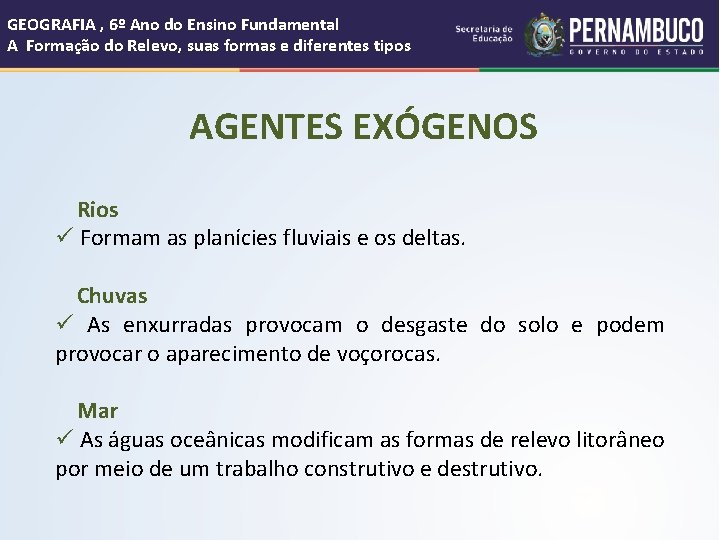 GEOGRAFIA , 6º Ano do Ensino Fundamental
A Formação do Relevo, suas formas e diferentes tipos

Secretaria de Educação

PERNAMBUCO
GOVERNO DO ESTADO

AGENTES EXÓGENOS

Rios
✓ Formam as planícies fluviais e os deltas.

Chuvas
✓ As enxurradas provocam o desgaste do solo e podem provocar o aparecimento de voçorocas.

Mar
✓ As águas oceânicas modificam as formas de relevo litorâneo por meio de um trabalho construtivo e destrutivo.